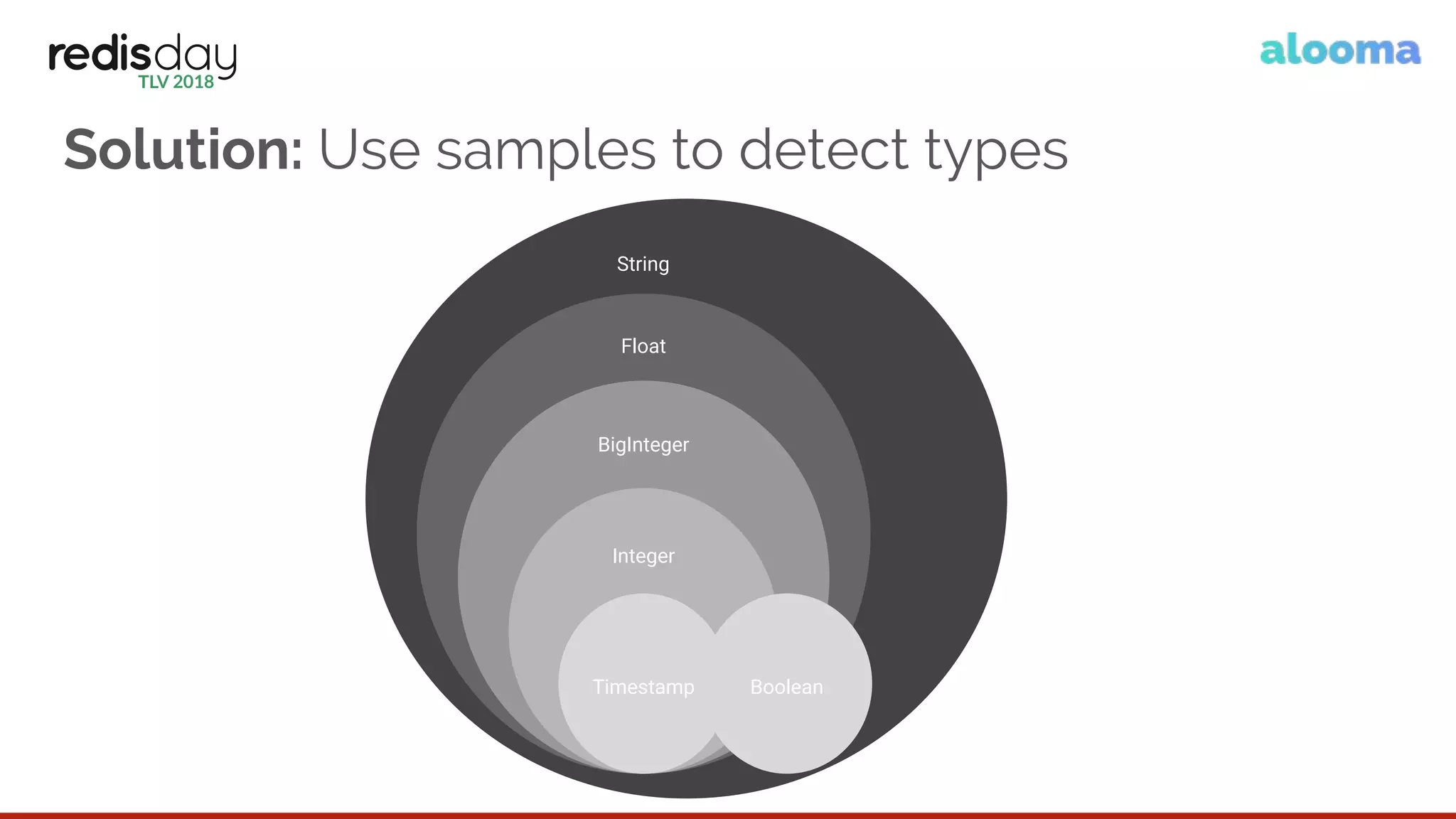 redisday
TLV 2018

alooma

Solution: Use samples to detect types

String

Float

BigInteger

Integer

Timestamp

Boolean